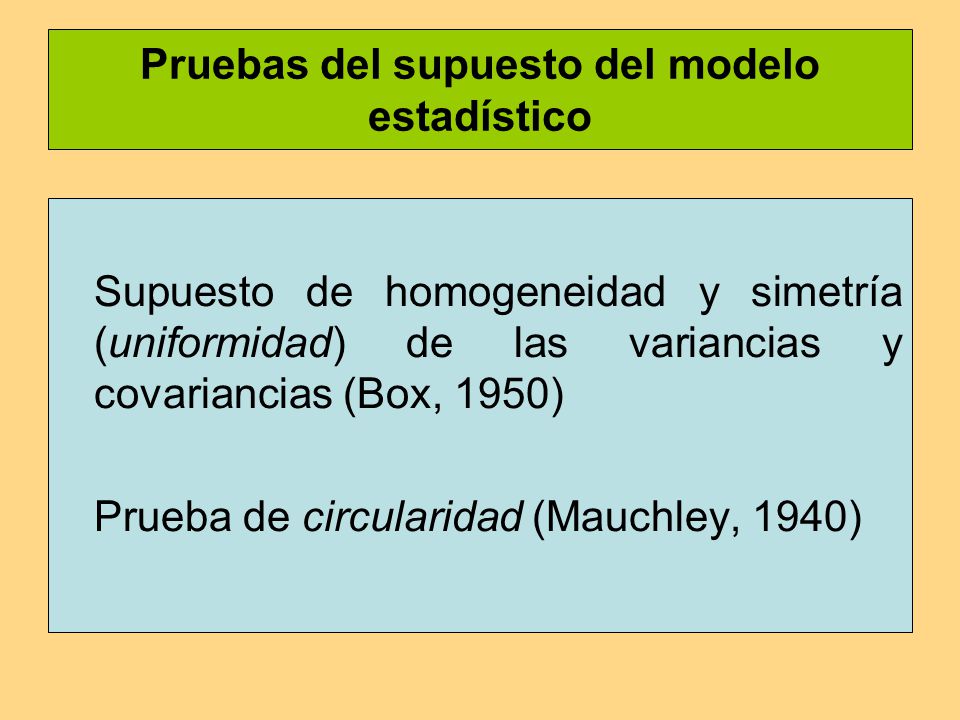 Pruebas del supuesto del modelo estadístico

Supuesto de homogeneidad y simetría (uniformidad) de las variancias y covariancias (Box, 1950)

Prueba de circularidad (Mauchley, 1940)